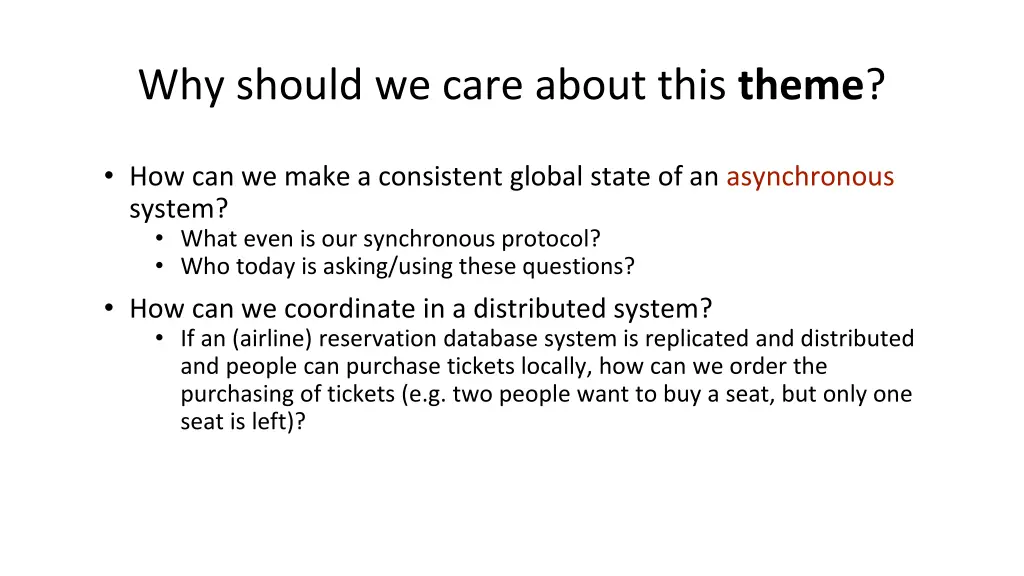 Why should we care about this theme?

• How can we make a consistent global state of an asynchronous system?
  • What even is our synchronous protocol?
  • Who today is asking/using these questions?

• How can we coordinate in a distributed system?
  • If an (airline) reservation database system is replicated and distributed and people can purchase tickets locally, how can we order the purchasing of tickets (e.g. two people want to buy a seat, but only one seat is left)?